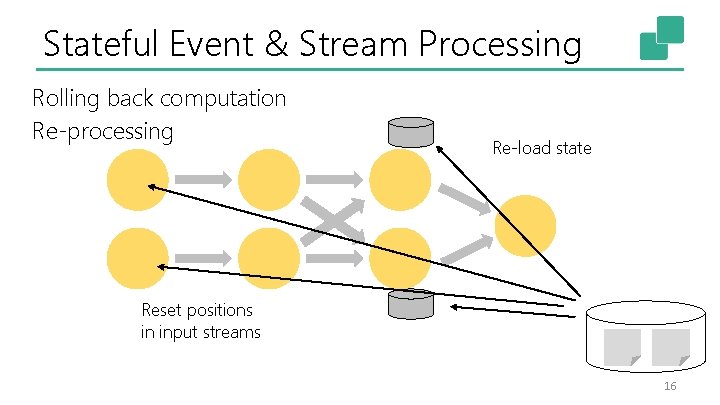 Stateful Event & Stream Processing

Rolling back computation
Re-processing

Re-load state

Reset positions
in input streams

16